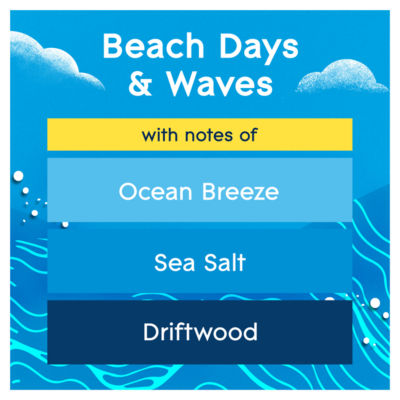 Beach Days & Waves

with notes of

Ocean Breeze

Sea Salt

Driftwood